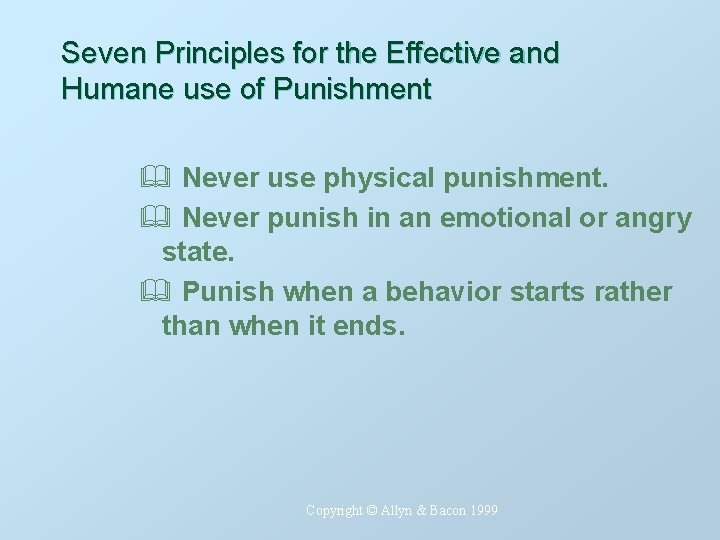 Seven Principles for the Effective and Humane use of Punishment

Never use physical punishment.

Never punish in an emotional or angry state.

Punish when a behavior starts rather than when it ends.

Copyright © Allyn & Bacon 1999